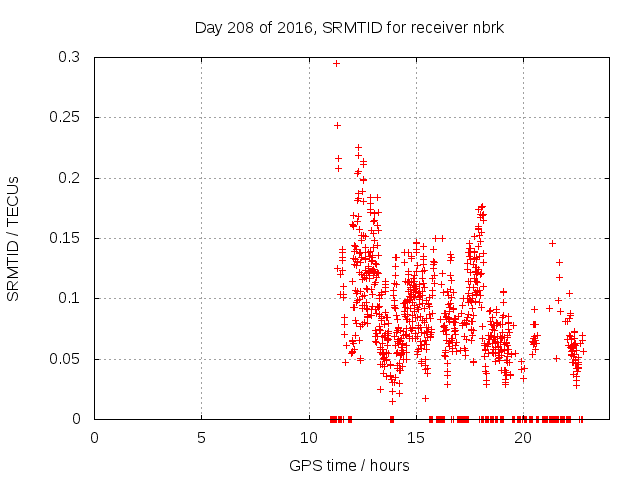 Day 208 of 2016, SRMTID for receiver nbrk

SRMTID / TECUs

0.3
0.25
0.2
0.15
0.1
0.05
0

0
5
10
15
20

GPS time / hours